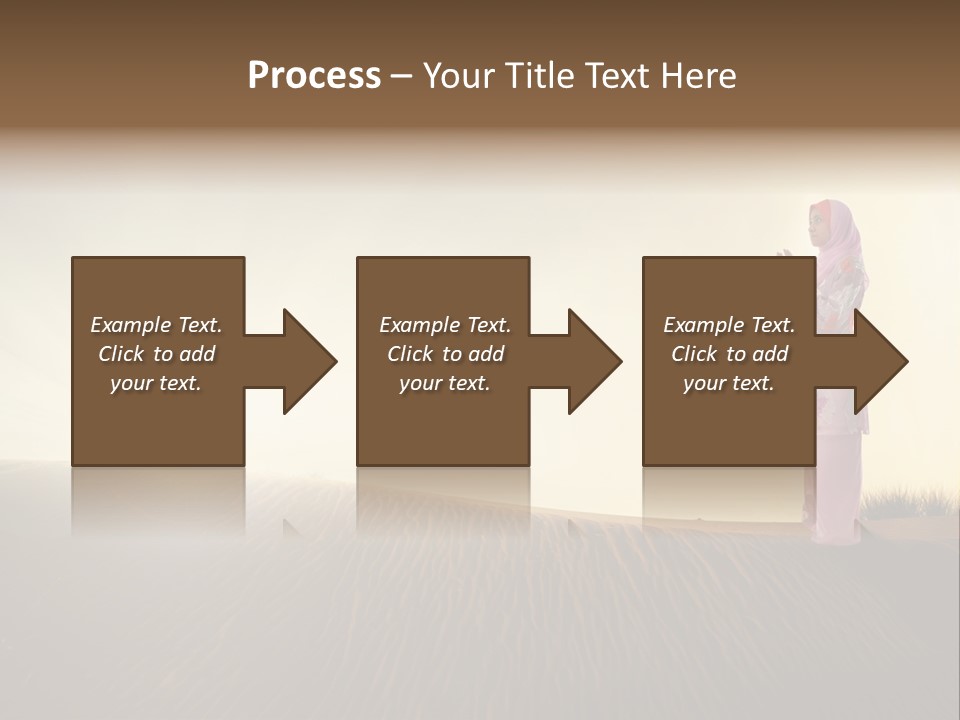 Process – Your Title Text Here

Example Text. Click to add your text.

Example Text. Click to add your text.

Example Text. Click to add your text.